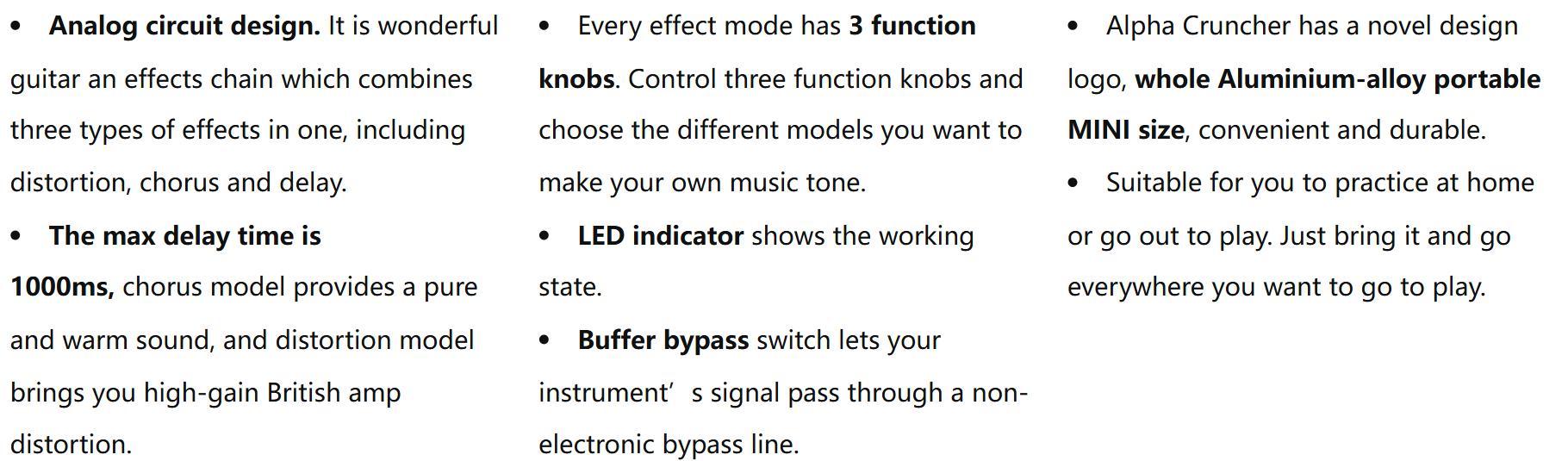 • Analog circuit design. It is wonderful guitar an effects chain which combines three types of effects in one, including distortion, chorus and delay.

• The max delay time is 1000ms, chorus model provides a pure and warm sound, and distortion model brings you high-gain British amp distortion.

• Every effect mode has 3 function knobs. Control three function knobs and choose the different models you want to make your own music tone.

• LED indicator shows the working state.

• Buffer bypass switch lets your instrument’s signal pass through a non-electronic bypass line.

• Alpha Cruncher has a novel design logo, whole Aluminium-alloy portable MINI size, convenient and durable.

• Suitable for you to practice at home or go out to play. Just bring it and go everywhere you want to go to play.